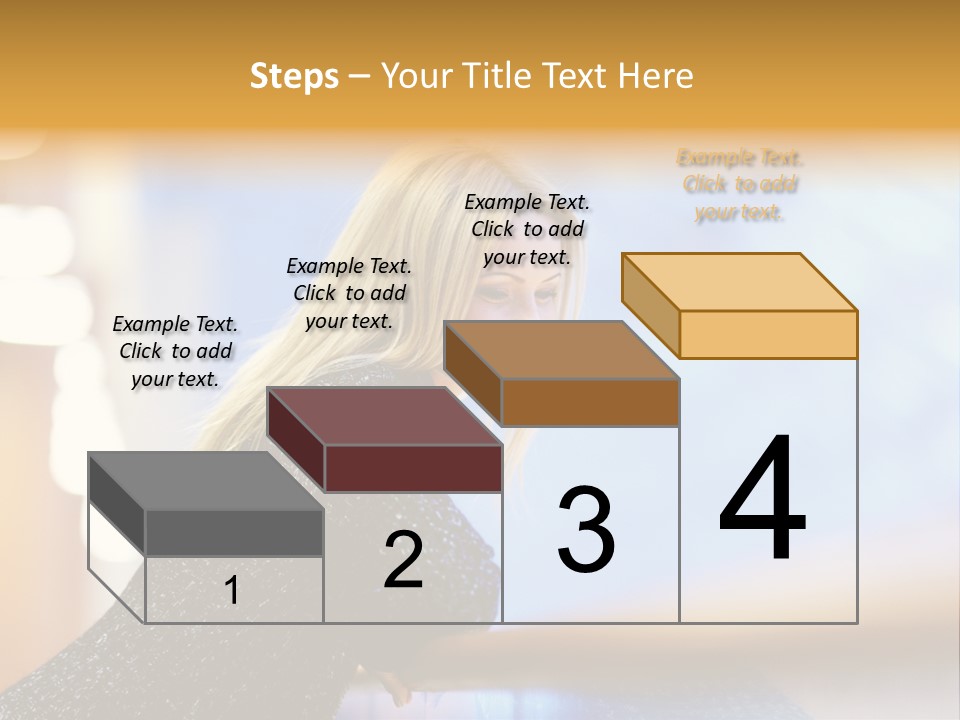 Steps – Your Title Text Here

Example Text. Click to add your text.

Example Text. Click to add your text.

Example Text. Click to add your text.

Example Text. Click to add your text.

1

2

3

4